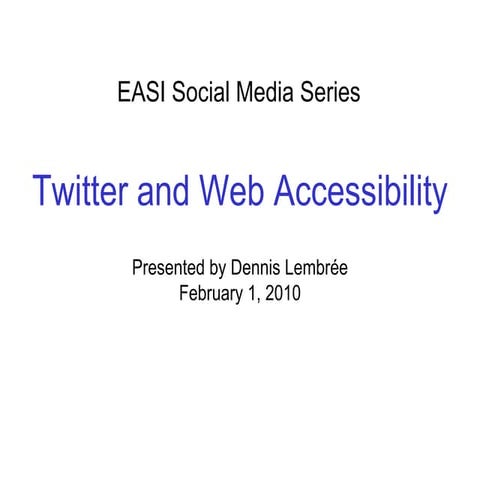 EASI Social Media Series

Twitter and Web Accessibility

Presented by Dennis Lembrée
February 1, 2010